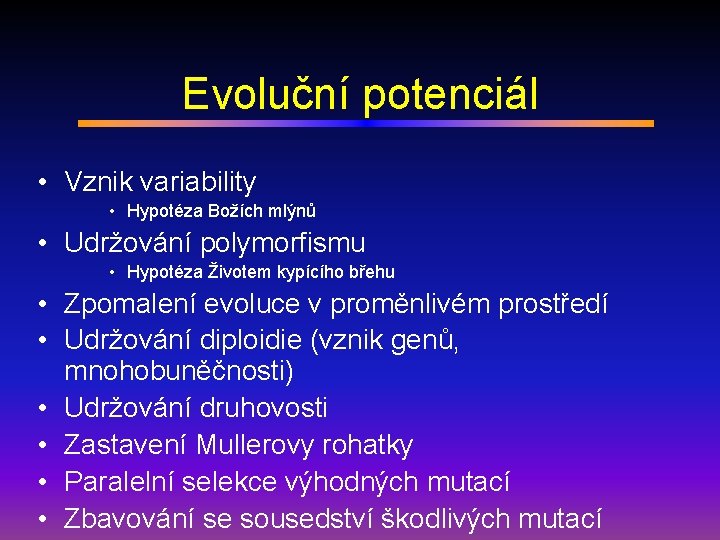 Evoluční potenciál

• Vznik variability
  • Hypotéza Božích mlýnů
• Udržování polymorfismu
  • Hypotéza Životem kypícího břehu
• Zpomalení evoluce v proměnlivém prostředí
• Udržování diploidie (vznik genů, mnohobuněčnosti)
• Udržování druhovosti
• Zastavení Mullerovy rohatky
• Paralelní selekce výhodných mutací
• Zbavování se sousedství škodlivých mutací